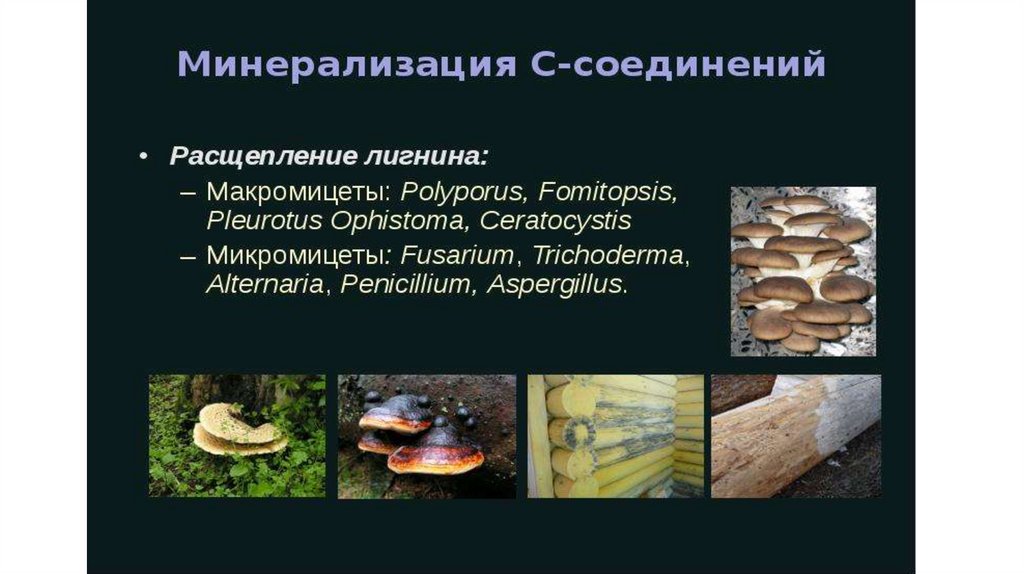 Минерализация С-соединений

• Расщепление лигнина:
– Макромицеты: Polyporus, Fomitopsis, Pleurotus Ophistoma, Ceratocystis
– Микромицеты: Fusarium, Trichoderma, Alternaria, Penicillium, Aspergillus.